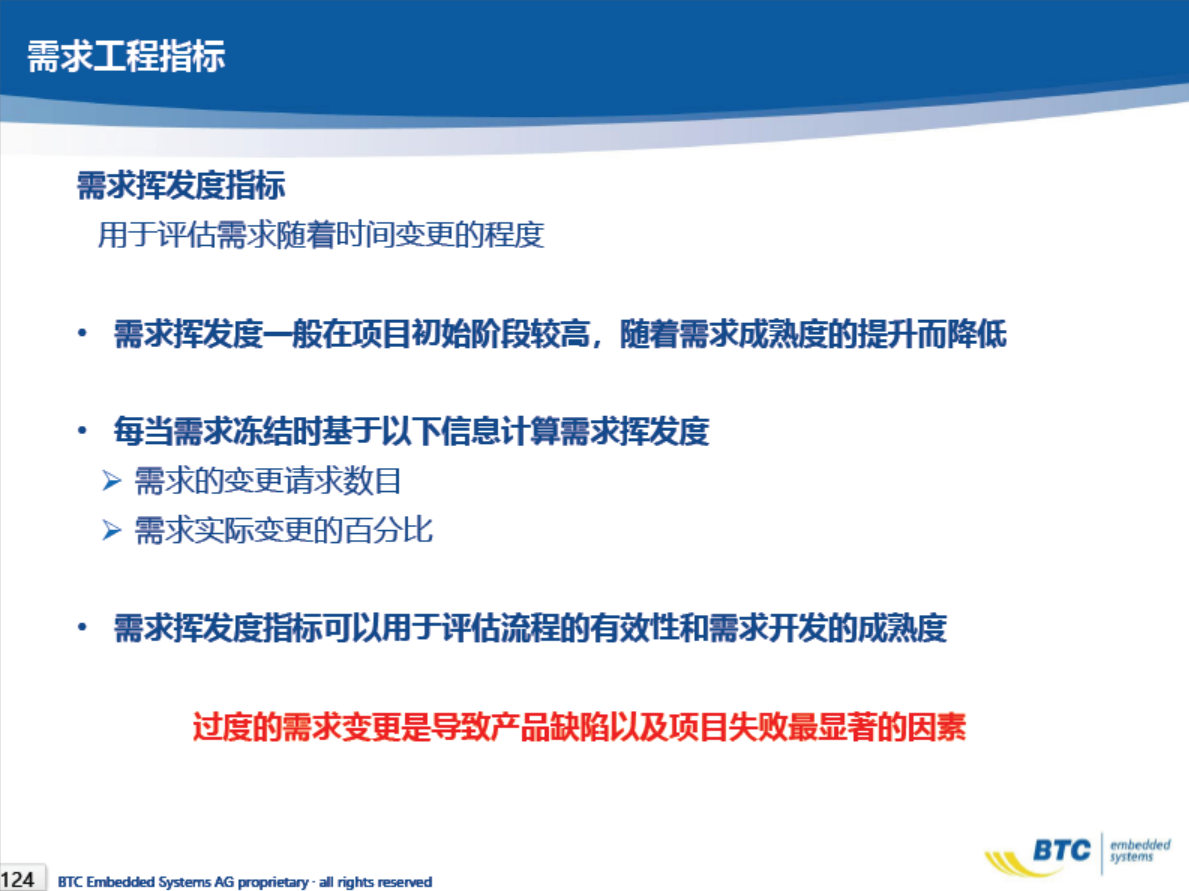 需求工程指标

需求挥发度指标

用于评估需求随着时间变更的程度

• 需求挥发度一般在项目初始阶段较高，随着需求成熟度的提升而降低

• 每当需求冻结时基于以下信息计算需求挥发度

➢ 需求的变更请求数目

➢ 需求实际变更的百分比

• 需求挥发度指标可以用于评估流程的有效性和需求开发的成熟度

过度的需求变更是导致产品缺陷以及项目失败最显著的因素

124 BTC Embedded Systems AG proprietary · all rights reserved

BTC embedded systems